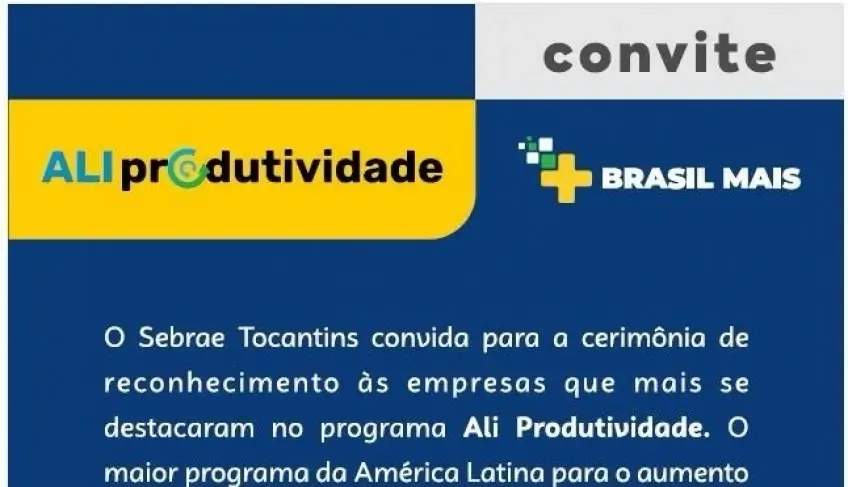 convite

ALI produtividade

BRASIL MAIS

O Sebrae Tocantins convida para a cerimônia de reconhecimento às empresas que mais se destacaram no programa **Ali Produtividade.** O maior programa da América Latina para o aumento